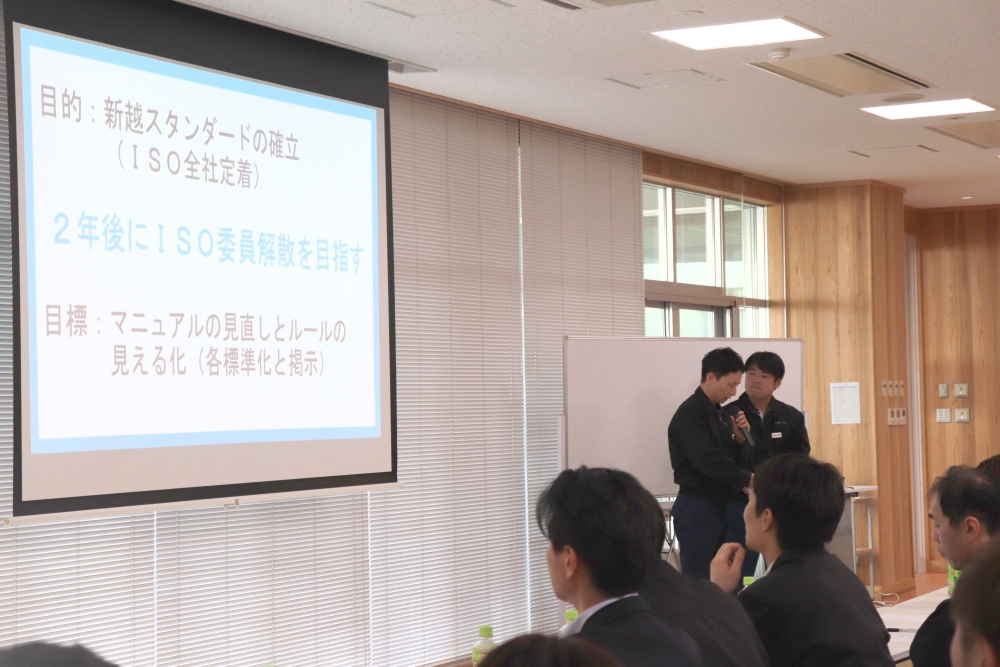 目的：新越スタンダードの確立
（ＩＳＯ全社定着）

２年後にＩＳＯ委員解散を目指す

目標：マニュアルの見直しとルールの見える化（各標準化と掲示）